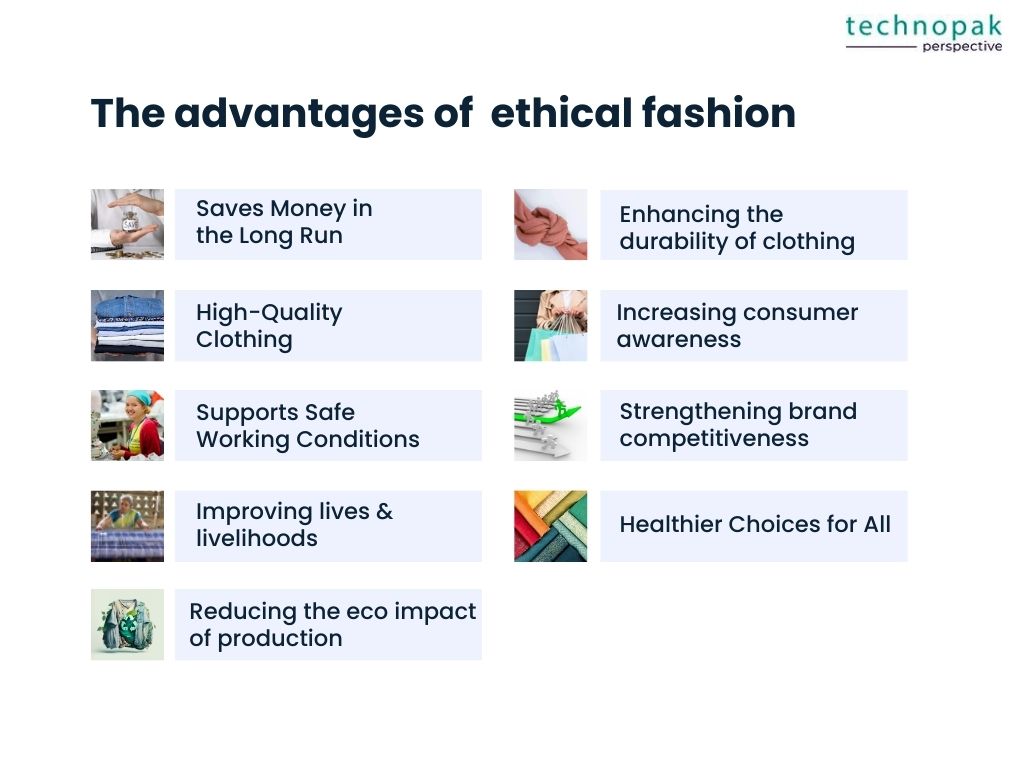 technopak
perspective

The advantages of ethical fashion

Saves Money in the Long Run

High-Quality Clothing

Supports Safe Working Conditions

Improving lives & livelihoods

Reducing the eco impact of production

Enhancing the durability of clothing

Increasing consumer awareness

Strengthening brand competitiveness

Healthier Choices for All